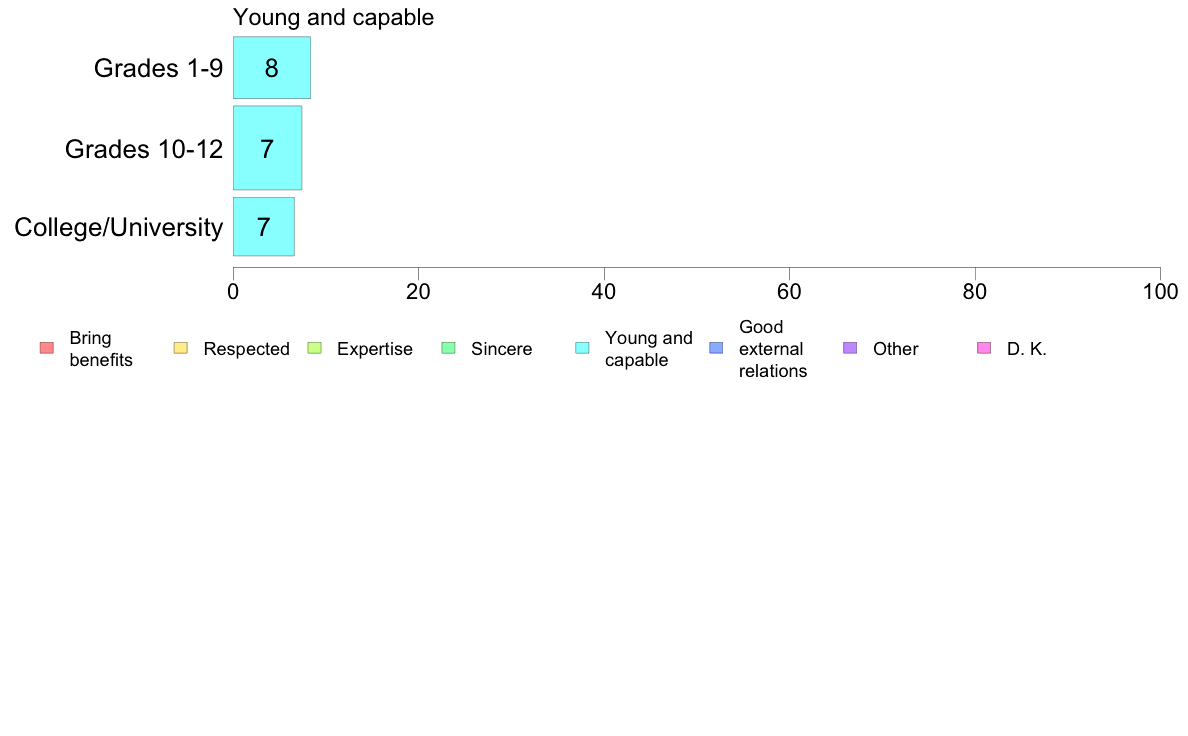 Young and capable

Grades 1-9 8
Grades 10-12 7
College/University 7

0 20 40 60 80 100

Bring benefits
Respected
Expertise
Sincere
Young and capable
Good external relations
Other
D. K.